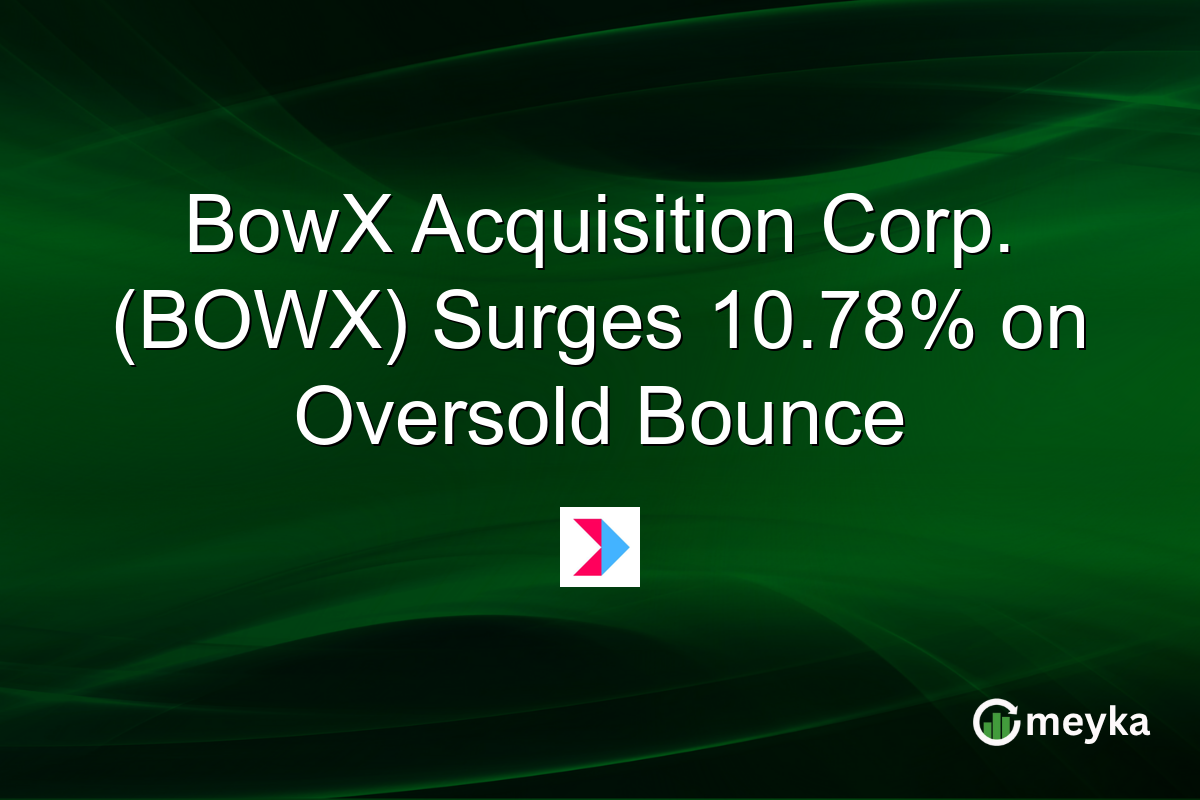 BowX Acquisition Corp. (BOWX) Surges 10.78% on Oversold Bounce

meyka